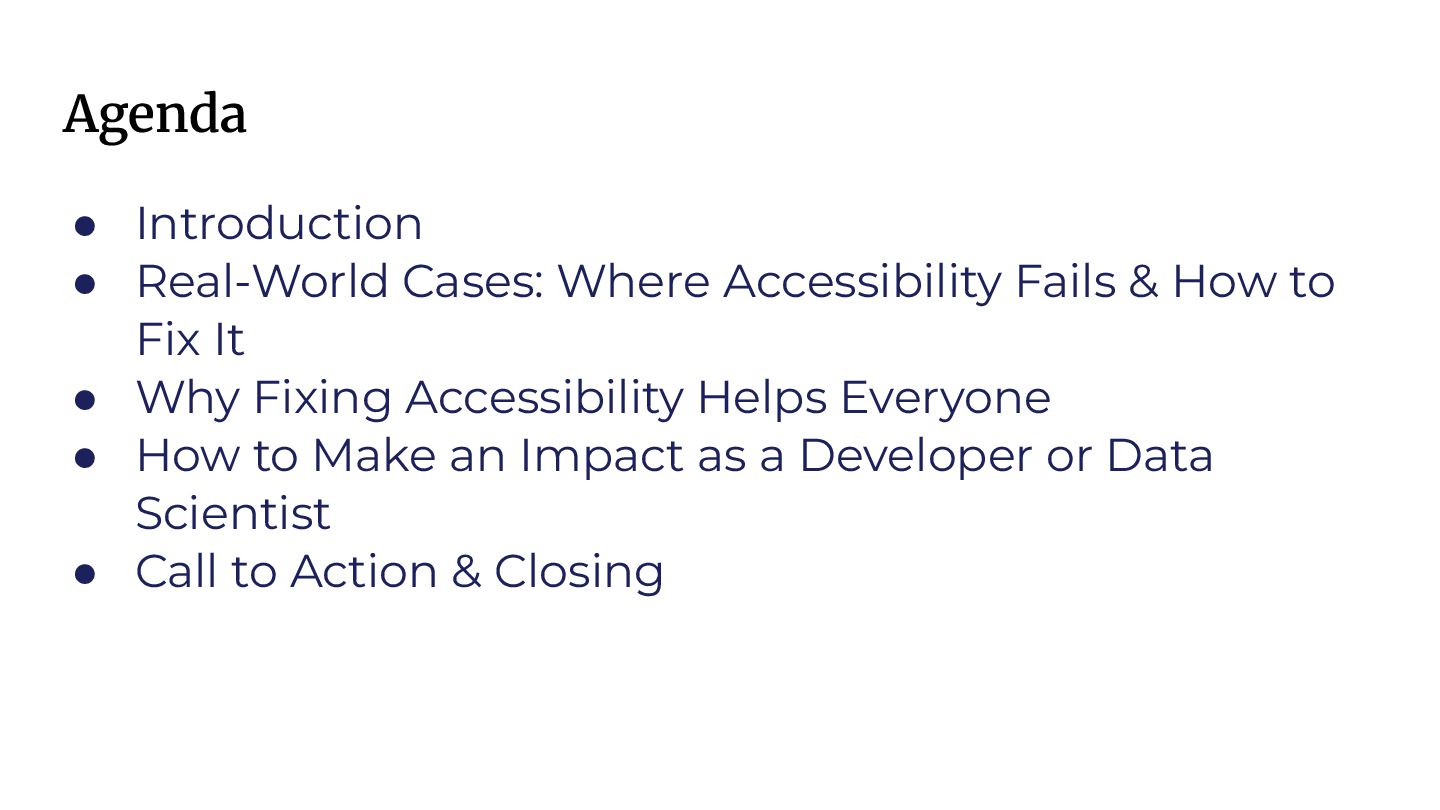 Agenda

● Introduction
● Real-World Cases: Where Accessibility Fails & How to Fix It
● Why Fixing Accessibility Helps Everyone
● How to Make an Impact as a Developer or Data Scientist
● Call to Action & Closing